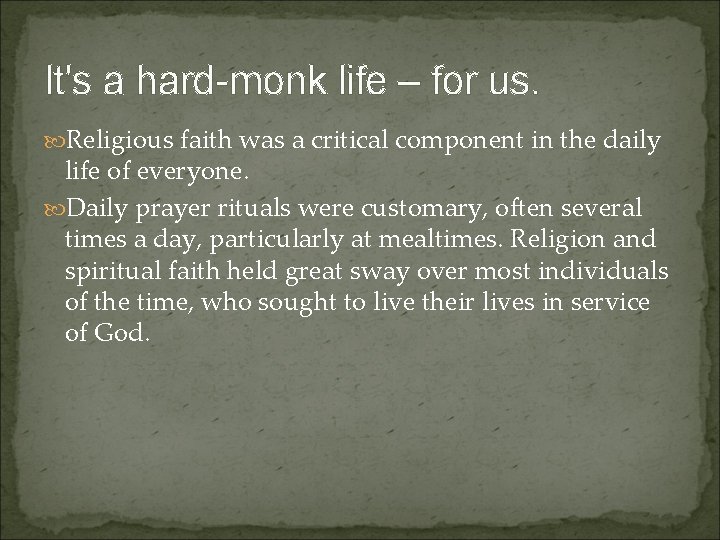 It's a hard-monk life – for us.

Religious faith was a critical component in the daily life of everyone.

Daily prayer rituals were customary, often several times a day, particularly at mealtimes. Religion and spiritual faith held great sway over most individuals of the time, who sought to live their lives in service of God.